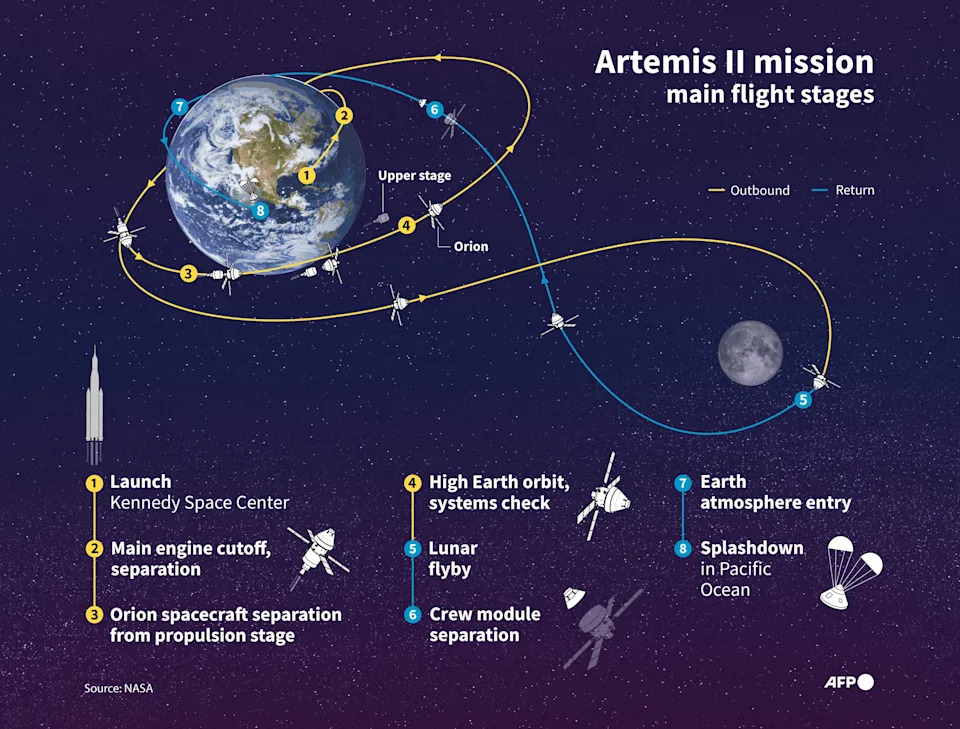 Artemis II mission
main flight stages

Outbound
Return

7
2
6
1
Upper stage
8
4
Orion
3
5

1 Launch
Kennedy Space Center

2 Main engine cutoff, separation

3 Orion spacecraft separation from propulsion stage

4 High Earth orbit, systems check

5 Lunar flyby

6 Crew module separation

7 Earth atmosphere entry

8 Splashdown in Pacific Ocean

Source: NASA

AFP